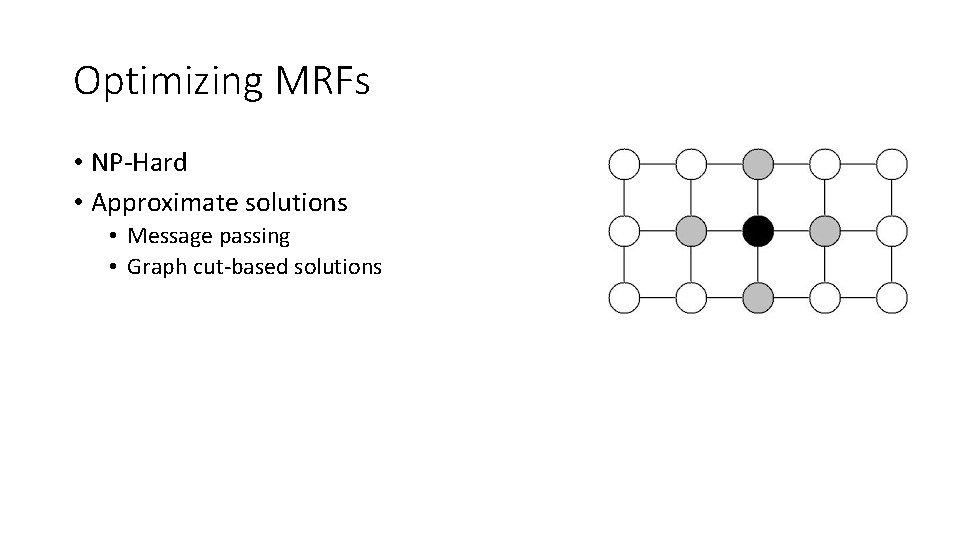 Optimizing MRFs

• NP-Hard
• Approximate solutions
  • Message passing
  • Graph cut-based solutions